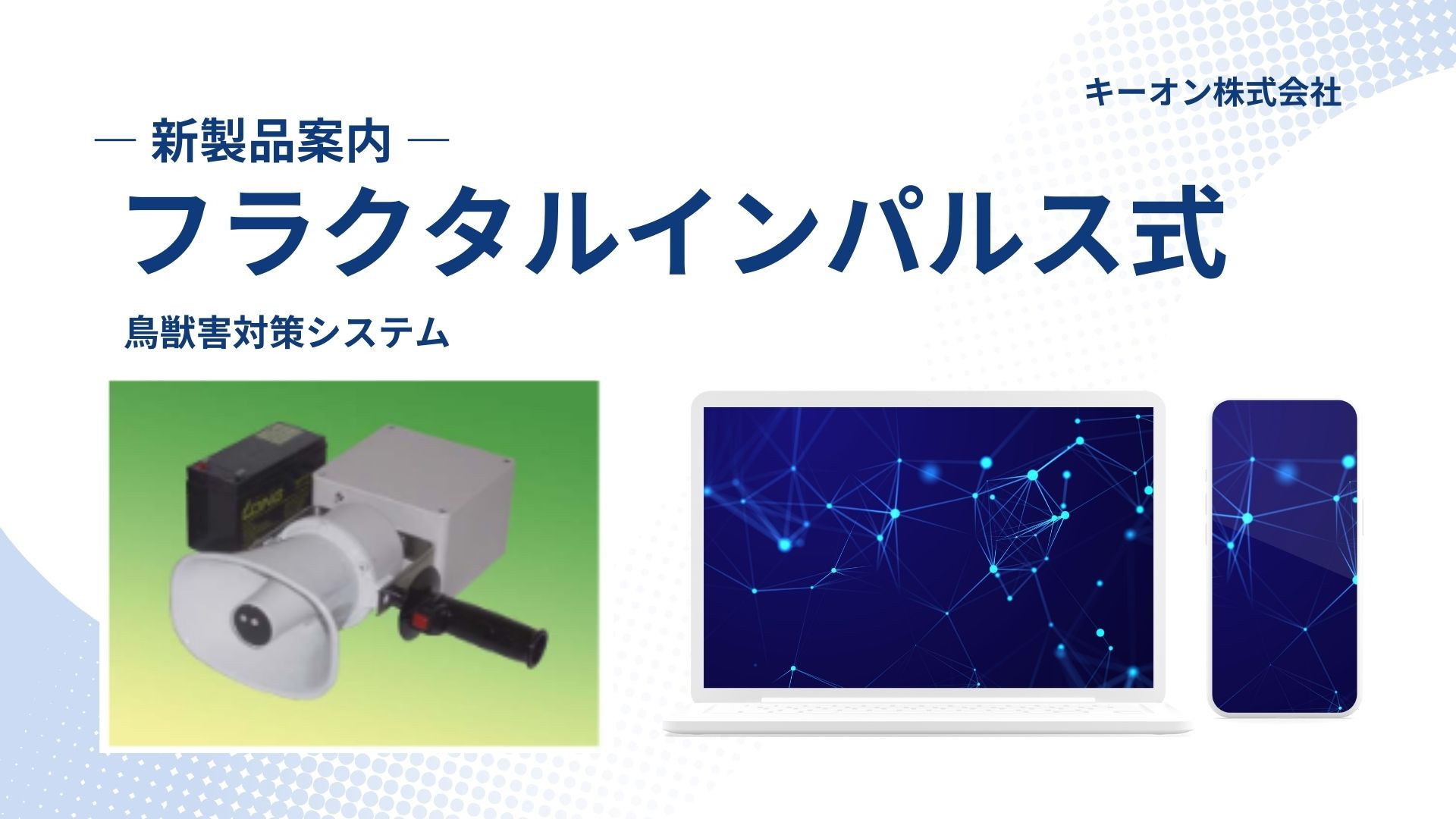 キーオン株式会社

— 新製品案内 —

フラクタルインパルス式

鳥獣害対策システム

LONG